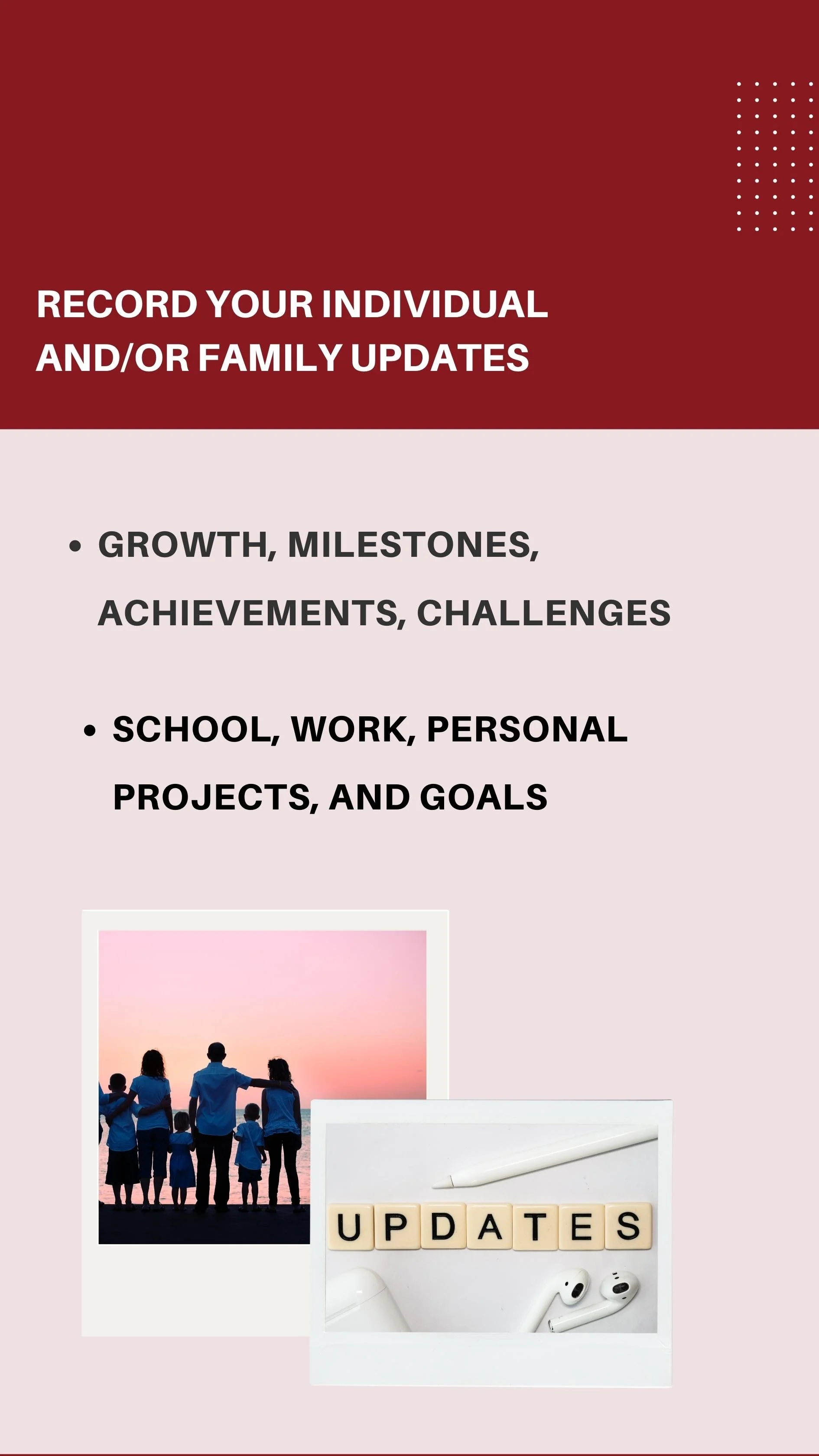 RECORD YOUR INDIVIDUAL AND/OR FAMILY UPDATES

• GROWTH, MILESTONES, ACHIEVEMENTS, CHALLENGES

• SCHOOL, WORK, PERSONAL PROJECTS, AND GOALS

UPDATES